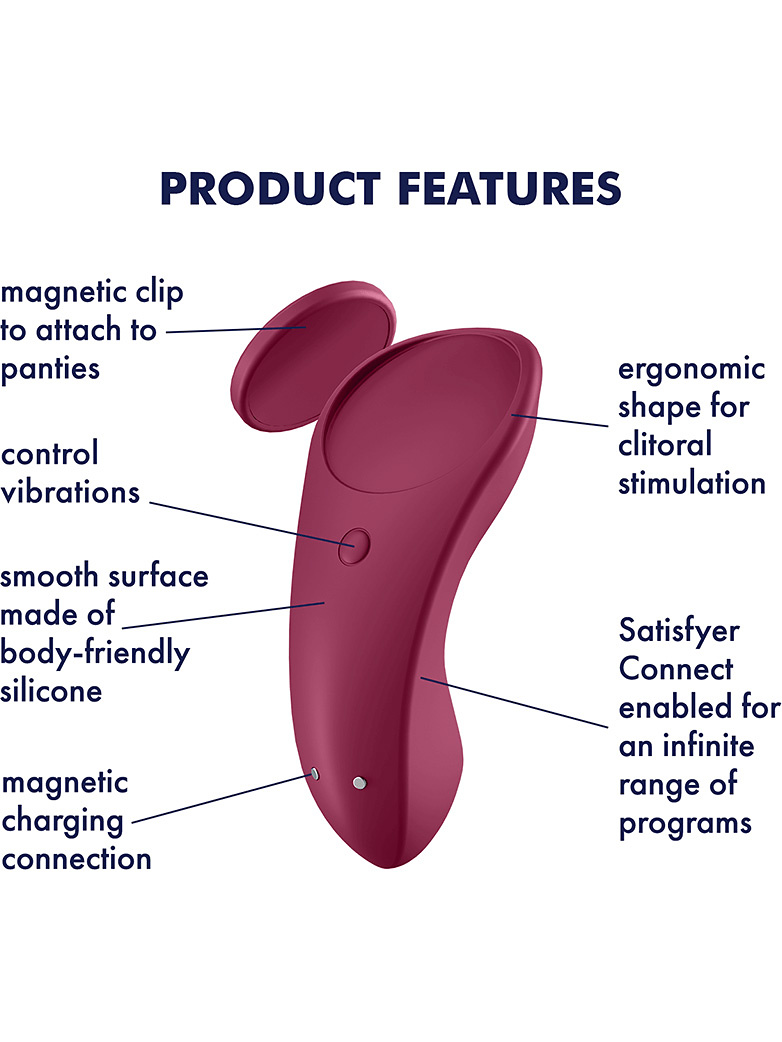 PRODUCT FEATURES

magnetic clip to attach to panties

control vibrations

smooth surface made of body-friendly silicone

magnetic charging connection

ergonomic shape for clitoral stimulation

Satisfyer Connect enabled for an infinite range of programs